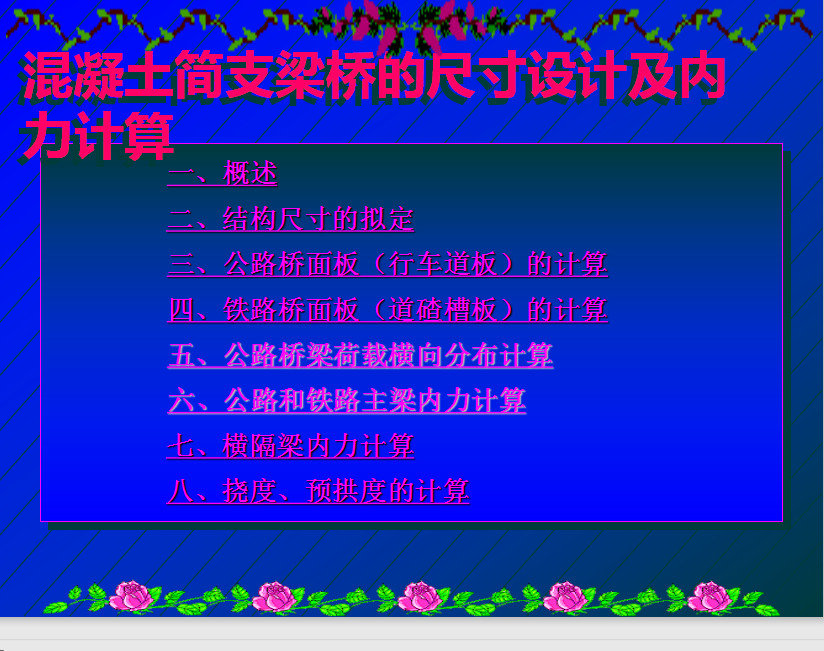 混凝土简支梁桥的尺寸设计及内力计算

一、概述

二、结构尺寸的拟定

三、公路桥面板（行车道板）的计算

四、铁路桥面板（道碴槽板）的计算

五、公路桥梁荷载横向分布计算

六、公路和铁路主梁内力计算

七、横隔梁内力计算

八、挠度、预拱度的计算